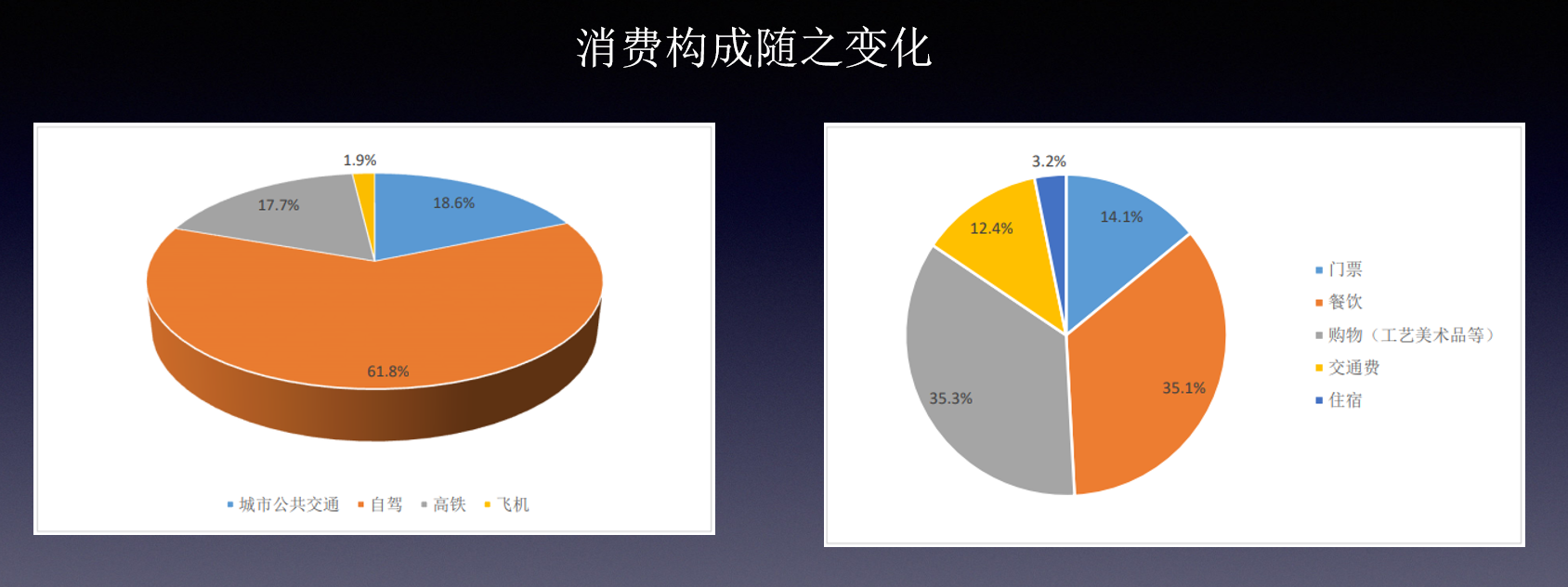 消费构成随之变化

1.9%
17.7%
18.6%
61.8%

城市公共交通 自驾 高铁 飞机

3.2%
12.4%
14.1%
35.3%
35.1%

门票
餐饮
购物（工艺美术品等）
交通费
住宿